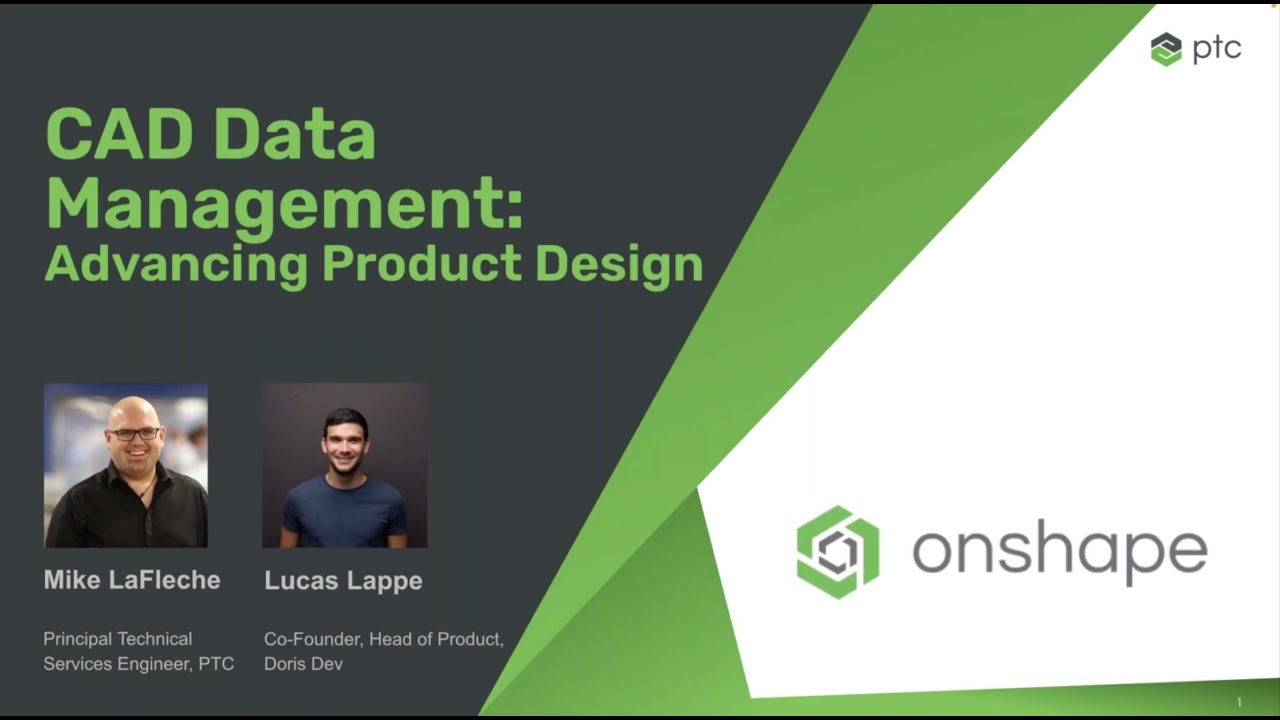 ptc

CAD Data Management: Advancing Product Design

Mike LaFleche

Principal Technical Services Engineer, PTC

Lucas Lappe

Co-Founder, Head of Product, Doris Dev

onshape

1